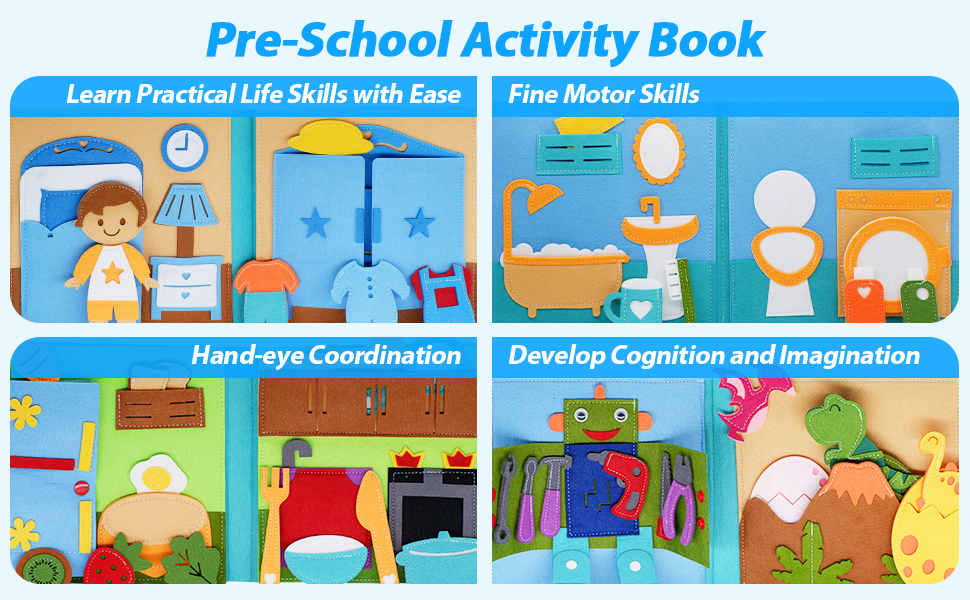 Pre-School Activity Book

Learn Practical Life Skills with Ease

Fine Motor Skills

Hand-eye Coordination

Develop Cognition and Imagination